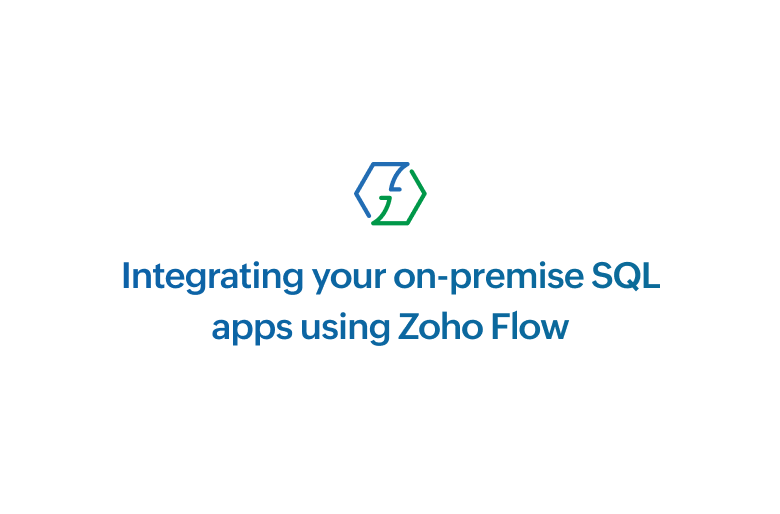 Integrating your on-premise SQL apps using Zoho Flow